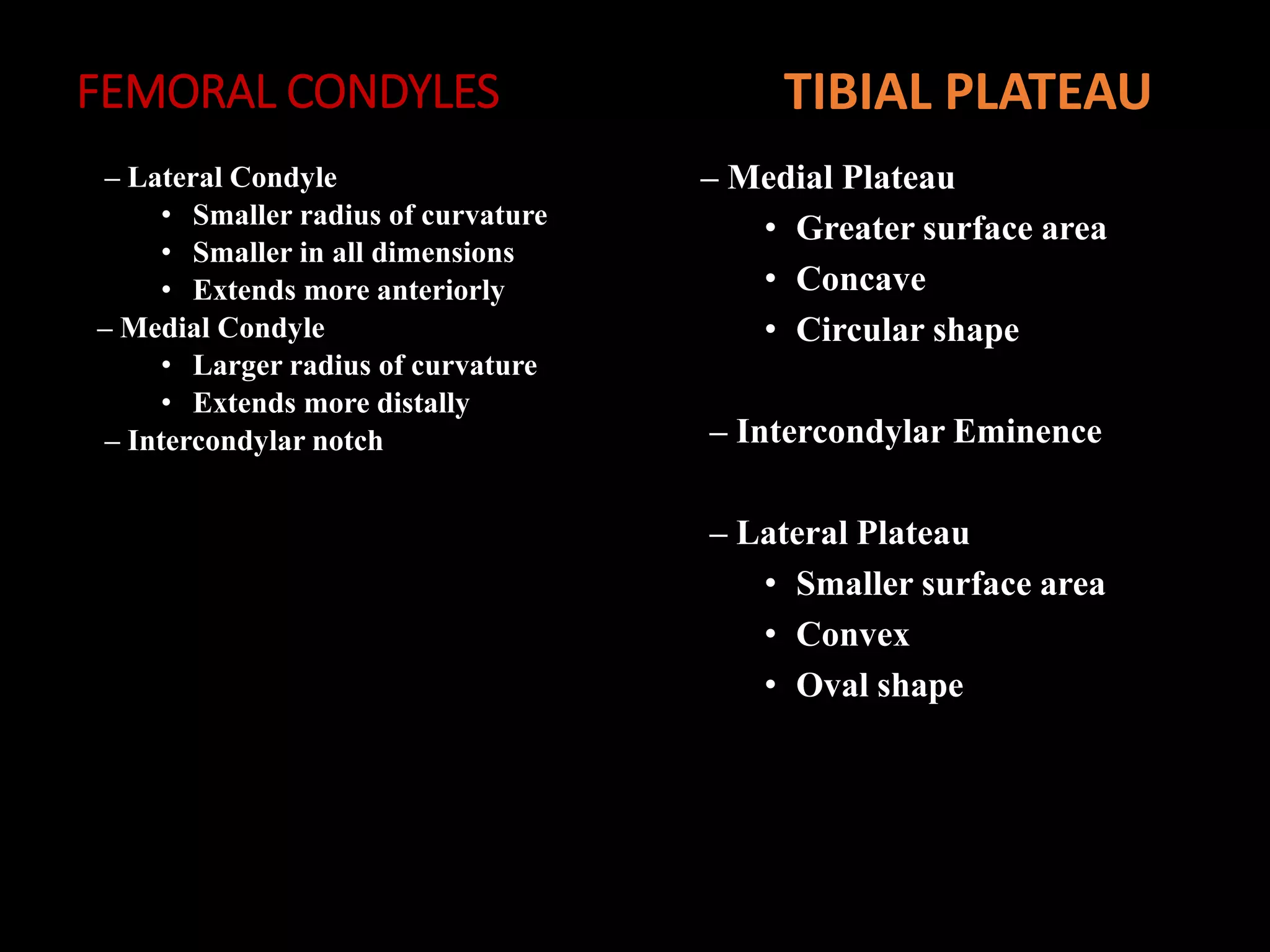 FEMORAL CONDYLES

– Lateral Condyle
• Smaller radius of curvature
• Smaller in all dimensions
• Extends more anteriorly
– Medial Condyle
• Larger radius of curvature
• Extends more distally
– Intercondylar notch

TIBIAL PLATEAU

– Medial Plateau
• Greater surface area
• Concave
• Circular shape

– Intercondylar Eminence

– Lateral Plateau
• Smaller surface area
• Convex
• Oval shape